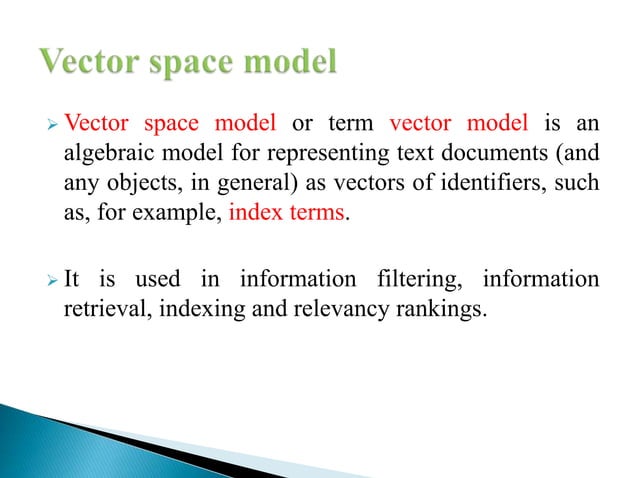 Vector space model

➢ Vector space model or term vector model is an algebraic model for representing text documents (and any objects, in general) as vectors of identifiers, such as, for example, index terms.

➢ It is used in information filtering, information retrieval, indexing and relevancy rankings.